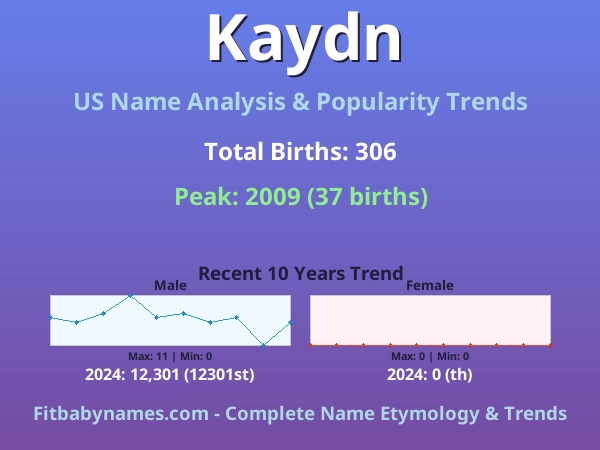 Kaydn

US Name Analysis & Popularity Trends

Total Births: 306

Peak: 2009 (37 births)

Recent 10 Years Trend

Male

Max: 11 | Min: 0

2024: 12,301 (12301st)

Female

Max: 0 | Min: 0

2024: 0 (th)

Fitbabynames.com - Complete Name Etymology & Trends